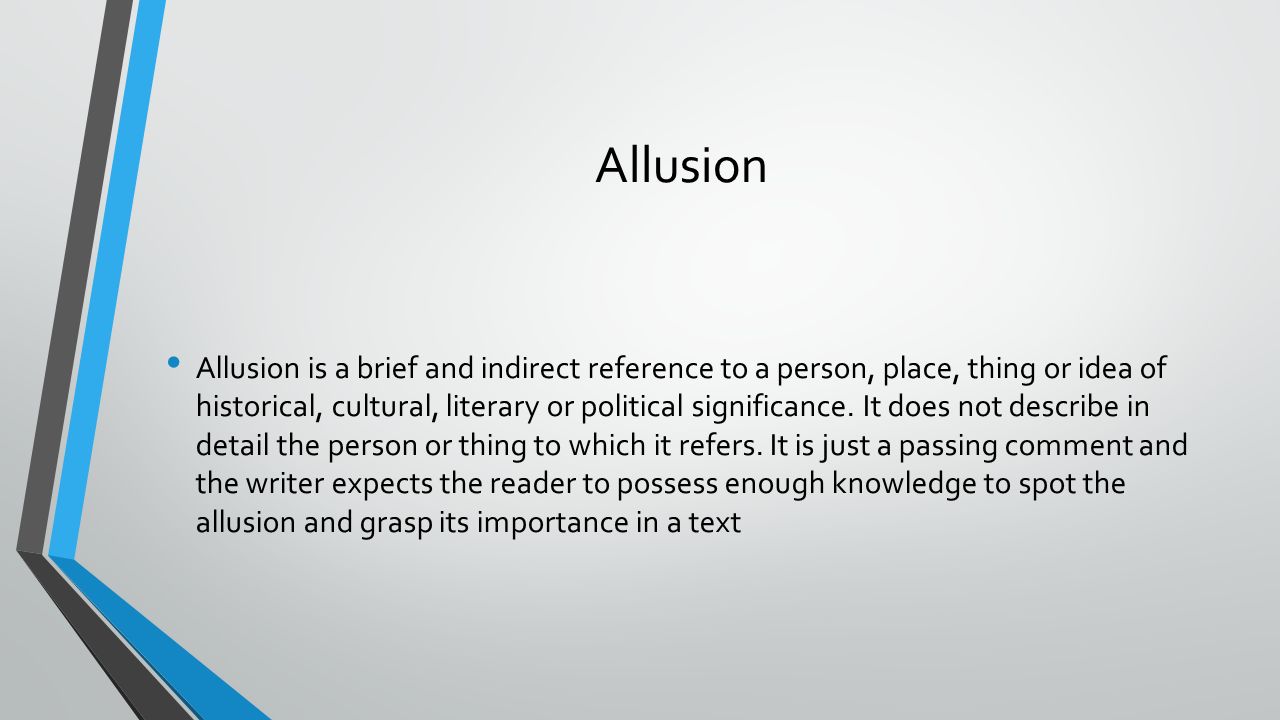 Allusion

• Allusion is a brief and indirect reference to a person, place, thing or idea of historical, cultural, literary or political significance. It does not describe in detail the person or thing to which it refers. It is just a passing comment and the writer expects the reader to possess enough knowledge to spot the allusion and grasp its importance in a text